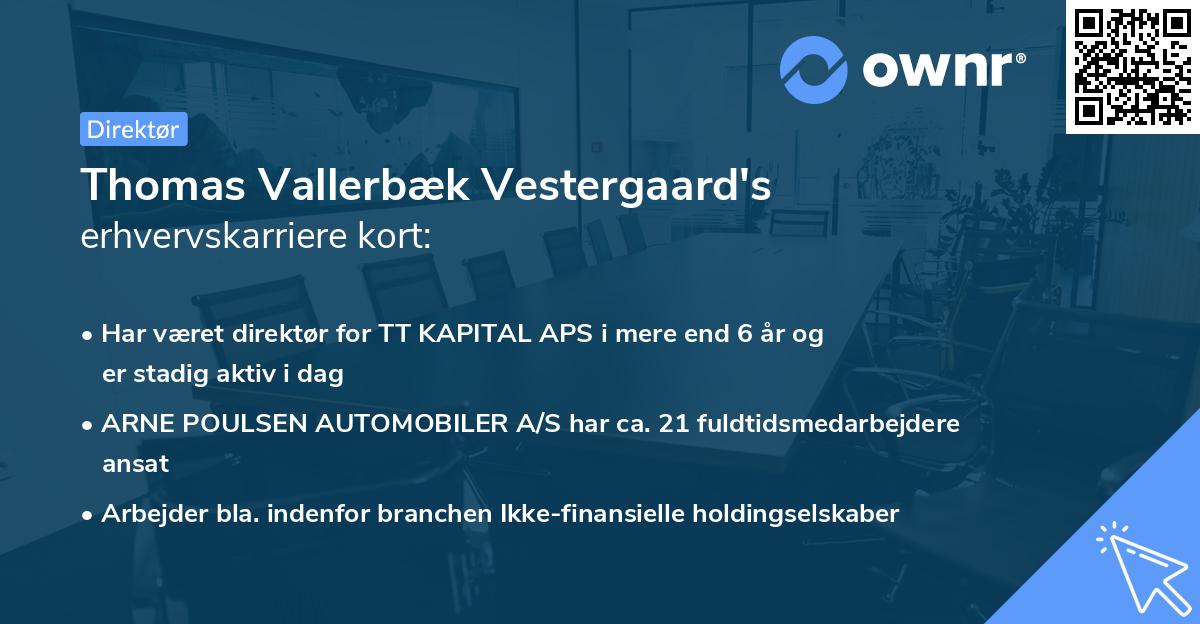 ownr®

Direktør

Thomas Vallerbæk Vestergaard's
erhvervskarriere kort:

• Har været direktør for TT KAPITAL APS i mere end 6 år og er stadig aktiv i dag

• ARNE POULSEN AUTOMOBILER A/S har ca. 21 fuldtidsmedarbejdere ansat

• Arbejder bla. indenfor branchen Ikke-finansielle holdingselskaber